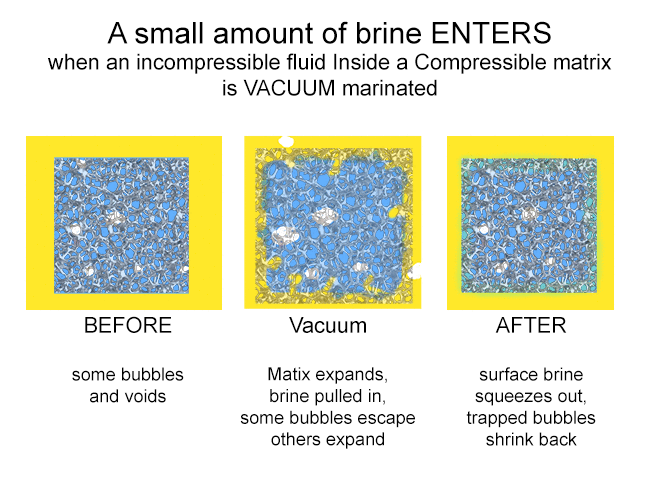 A small amount of brine ENTERS
when an incompressible fluid Inside a Compressible matrix is VACUUM marinated

BEFORE

some bubbles and voids

Vacuum

Matix expands, brine pulled in, some bubbles escape others expand

AFTER

surface brine squeezes out, trapped bubbles shrink back